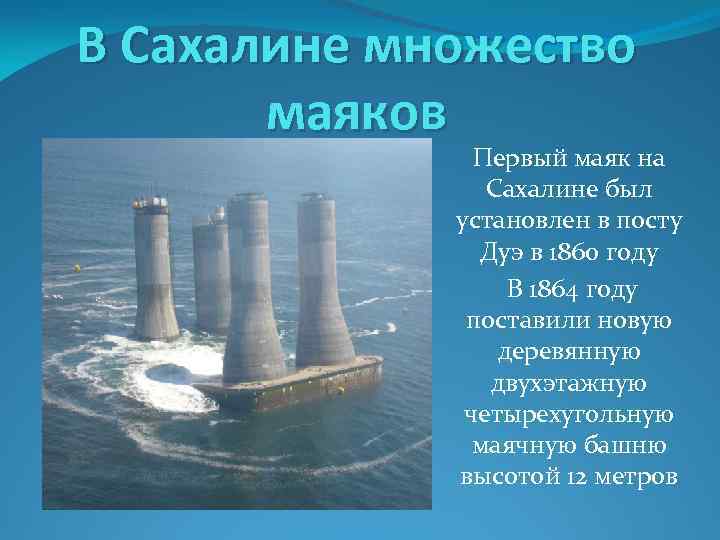 В Сахалине множество маяков

Первый маяк на Сахалине был установлен в посту Дуэ в 1860 году

В 1864 году поставили новую деревянную двухэтажную четырехугольную маячную башню высотой 12 метров